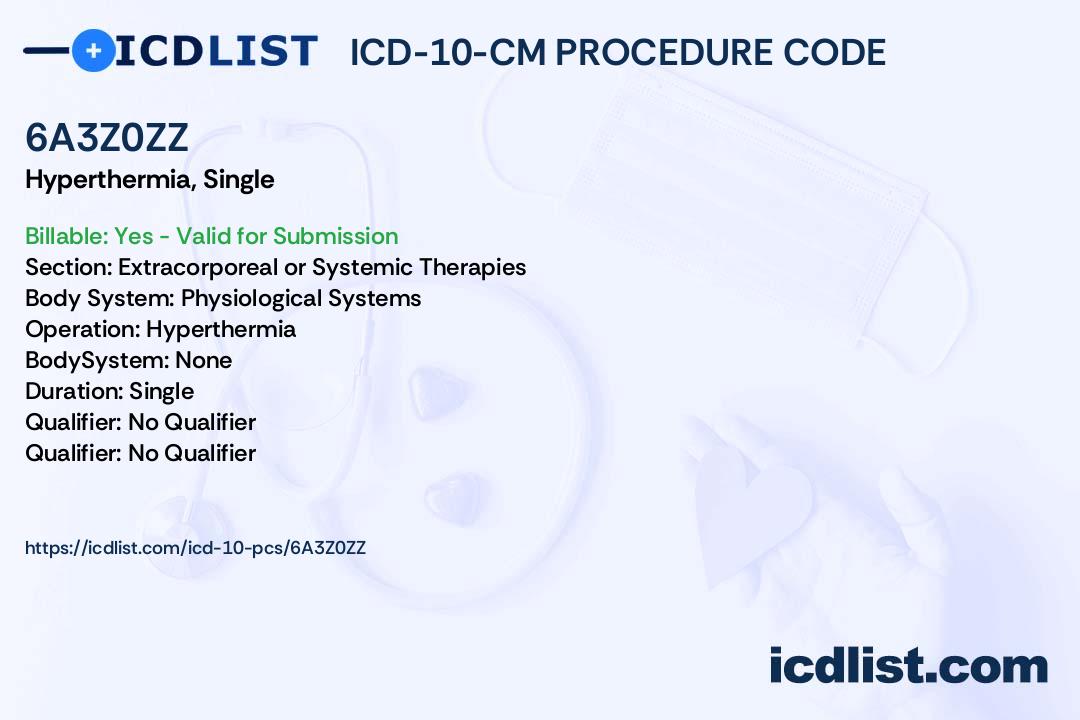 ICDLIST ICD-10-CM PROCEDURE CODE

6A3Z0ZZ
Hyperthermia, Single

Billable: Yes - Valid for Submission
Section: Extracorporeal or Systemic Therapies
Body System: Physiological Systems
Operation: Hyperthermia
BodySystem: None
Duration: Single
Qualifier: No Qualifier
Qualifier: No Qualifier

https://icdlist.com/icd-10-pcs/6A3Z0ZZ

icdlist.com